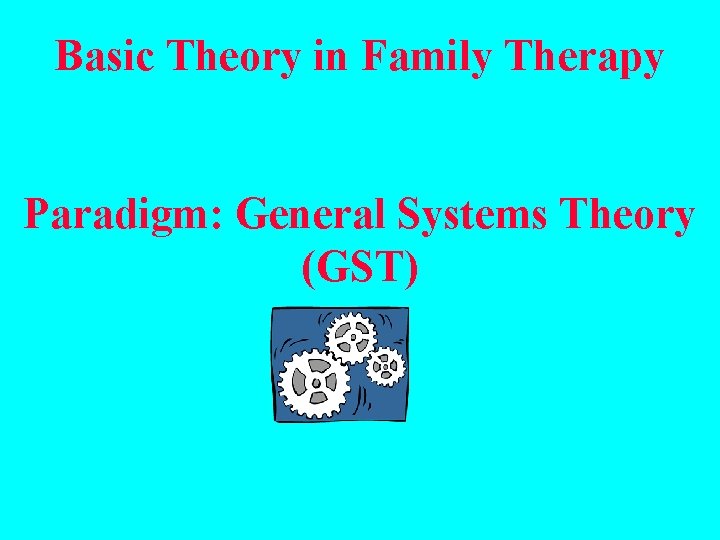 Basic Theory in Family Therapy

Paradigm: General Systems Theory (GST)